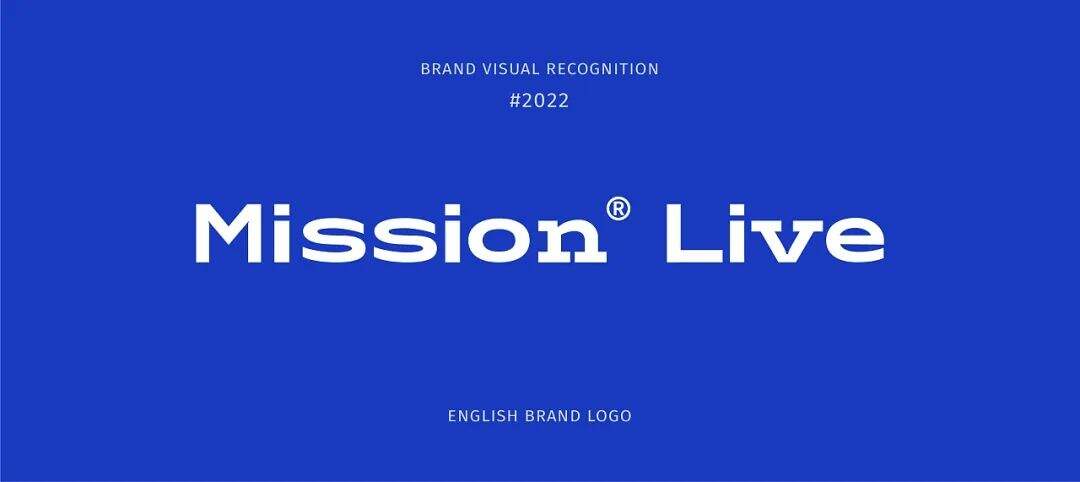 BRAND VISUAL RECOGNITION
#2022

Mission® Live

ENGLISH BRAND LOGO